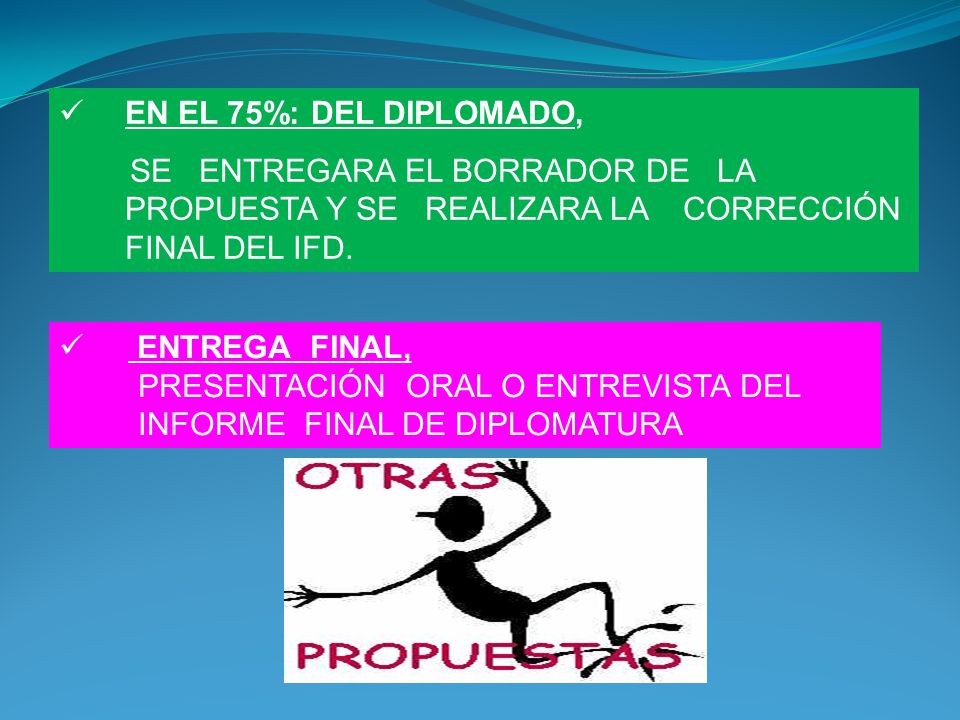 ✓ EN EL 75%: DEL DIPLOMADO,

SE ENTREGARA EL BORRADOR DE LA PROPUESTA Y SE REALIZARA LA CORRECCIÓN FINAL DEL IFD.

✓ ENTREGA FINAL,
PRESENTACIÓN ORAL O ENTREVISTA DEL INFORME FINAL DE DIPLOMATURA

OTRAS
PROPUESTAS